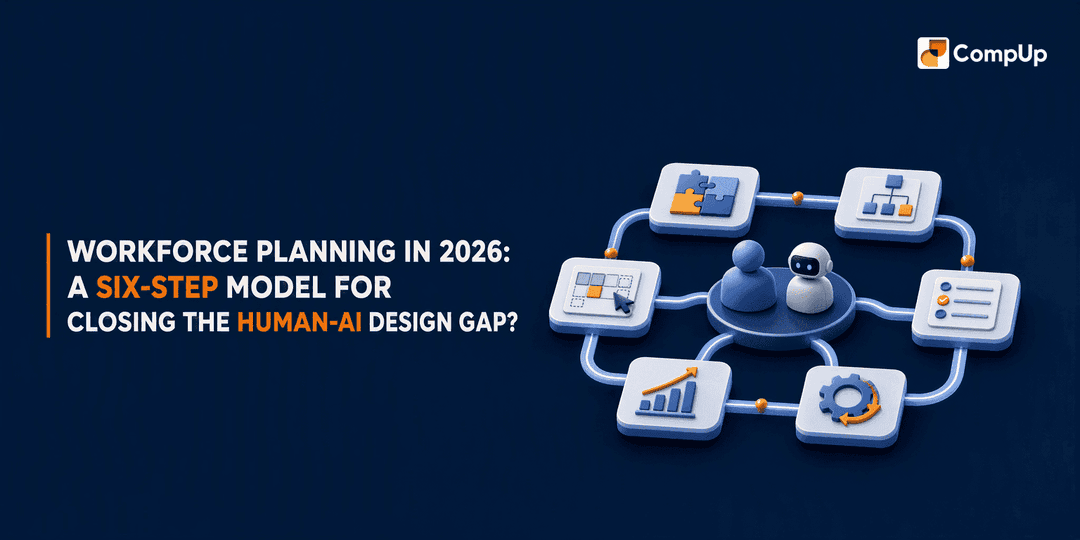 CompUp

WORKFORCE PLANNING IN 2026: A SIX-STEP MODEL FOR CLOSING THE HUMAN-AI DESIGN GAP?